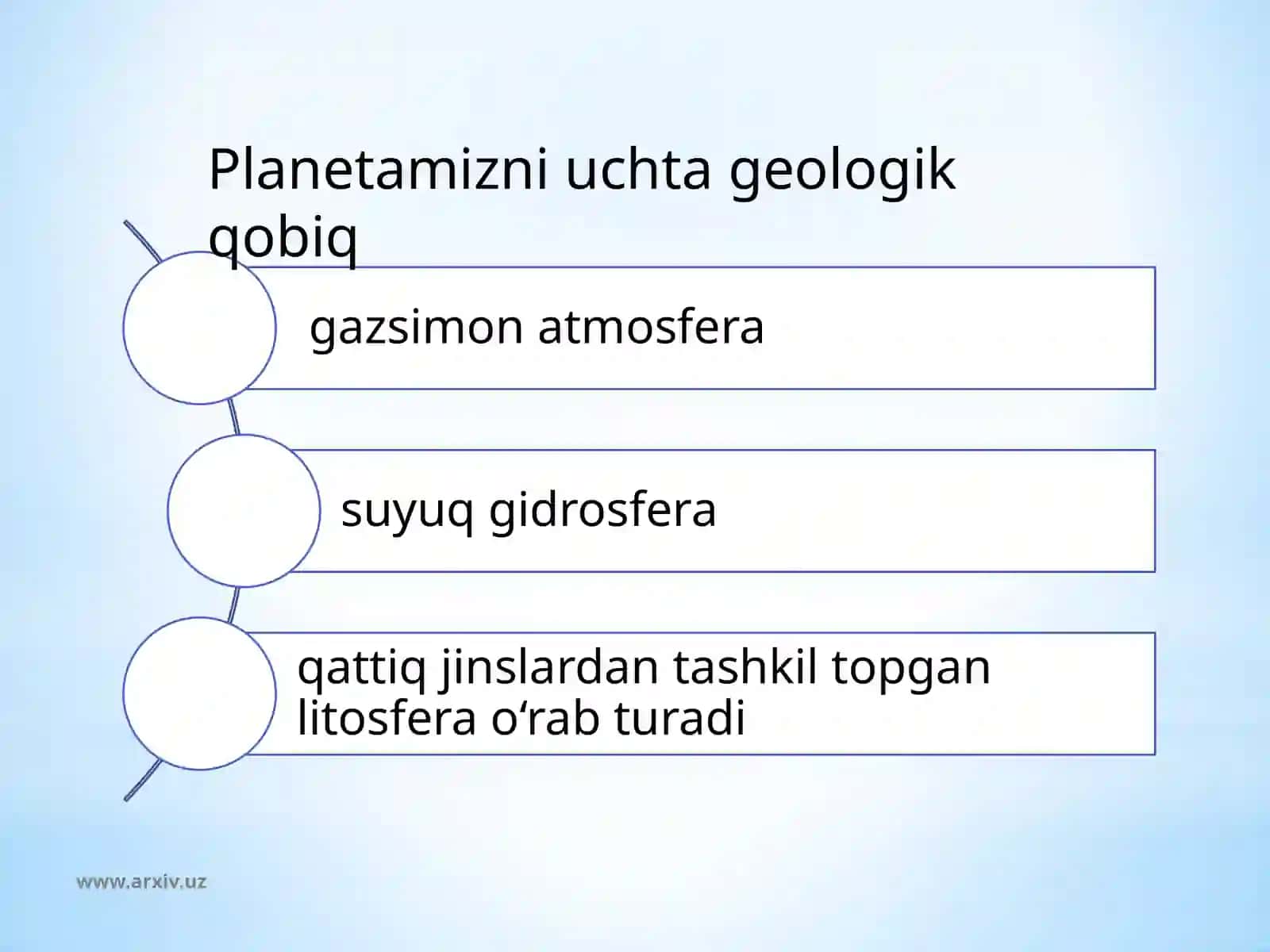 Planetamizni uchta geologik qobiq

gazsimon atmosfera

suyuq gidrosfera

qattiq jinslardan tashkil topgan litosfera o‘rab turadi

www.arxiv.uz